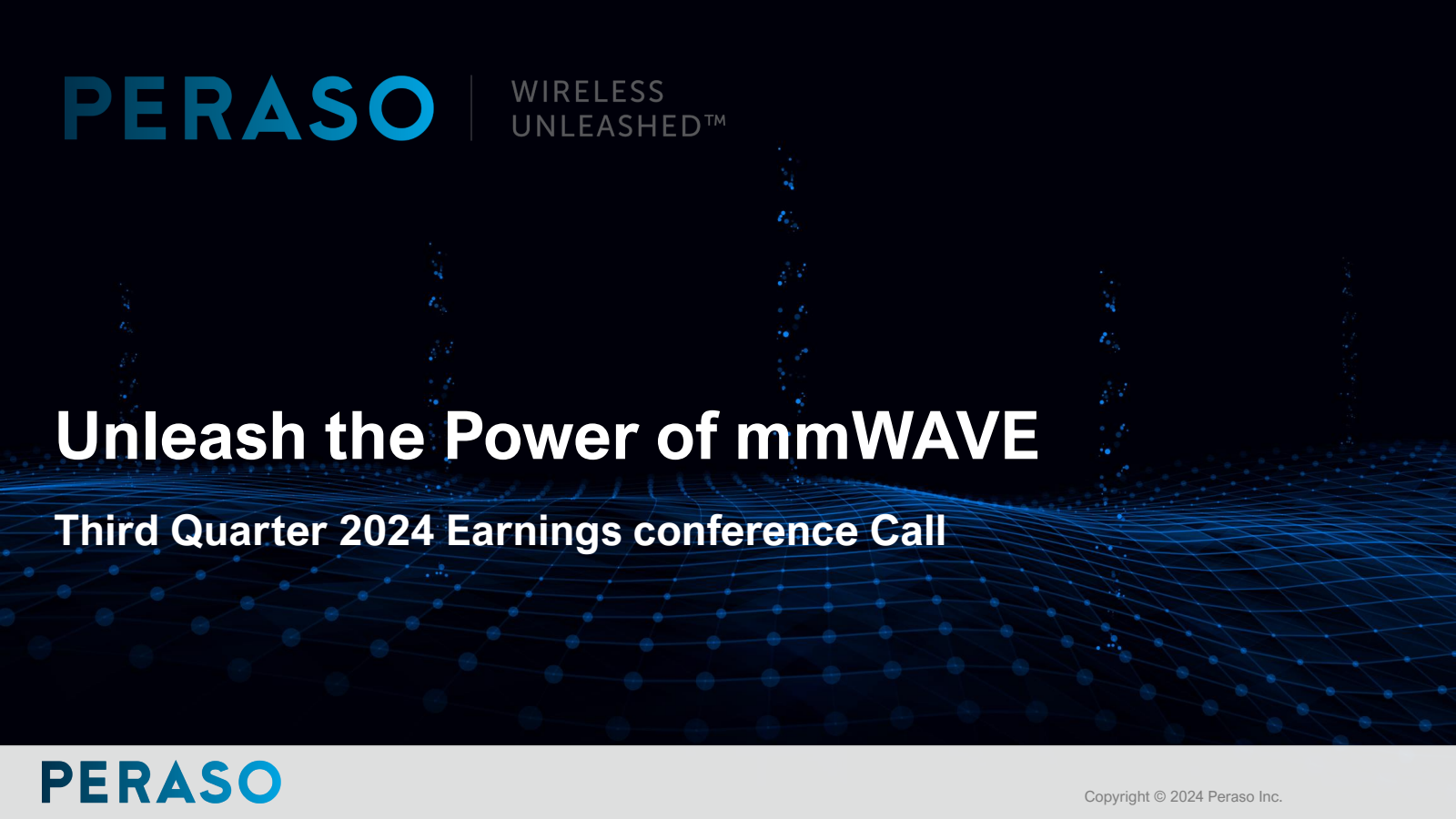 PERASO

WIRELESS UNLEASHED™

Unleash the Power of mmWAVE

Third Quarter 2024 Earnings conference Call

PERASO

Copyright © 2024 Peraso Inc.